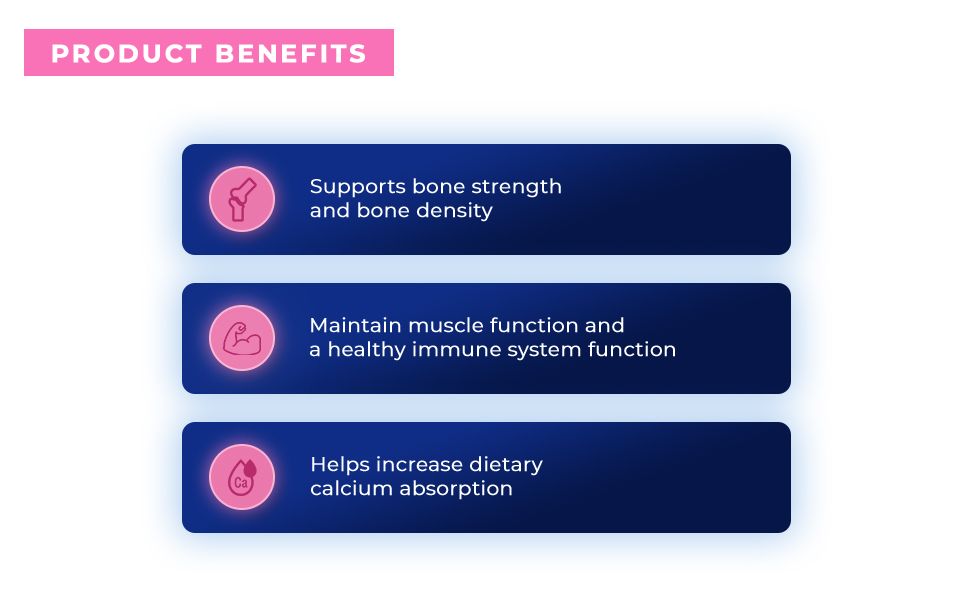 PRODUCT BENEFITS

Supports bone strength and bone density

Maintain muscle function and a healthy immune system function

Ca

Helps increase dietary calcium absorption